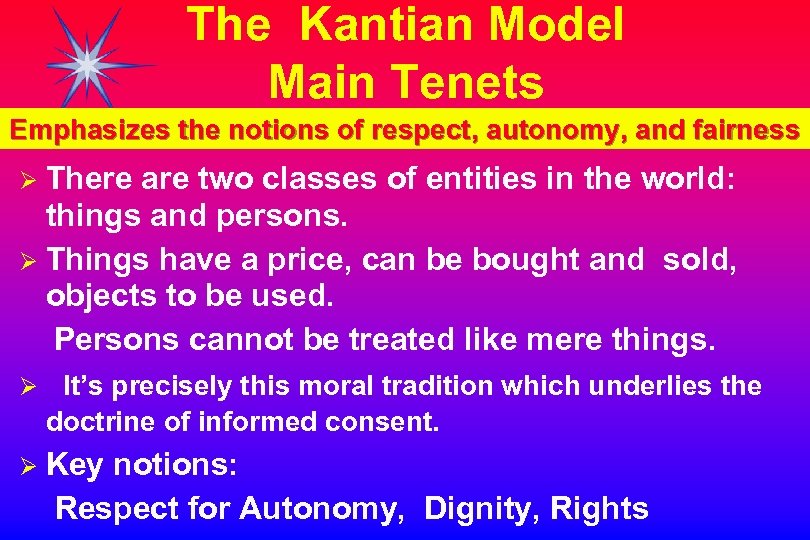 The Kantian Model
Main Tenets

Emphasizes the notions of respect, autonomy, and fairness

➢ There are two classes of entities in the world: things and persons.

➢ Things have a price, can be bought and sold, objects to be used.
Persons cannot be treated like mere things.

➢ It's precisely this moral tradition which underlies the doctrine of informed consent.

➢ Key notions:
Respect for Autonomy, Dignity, Rights